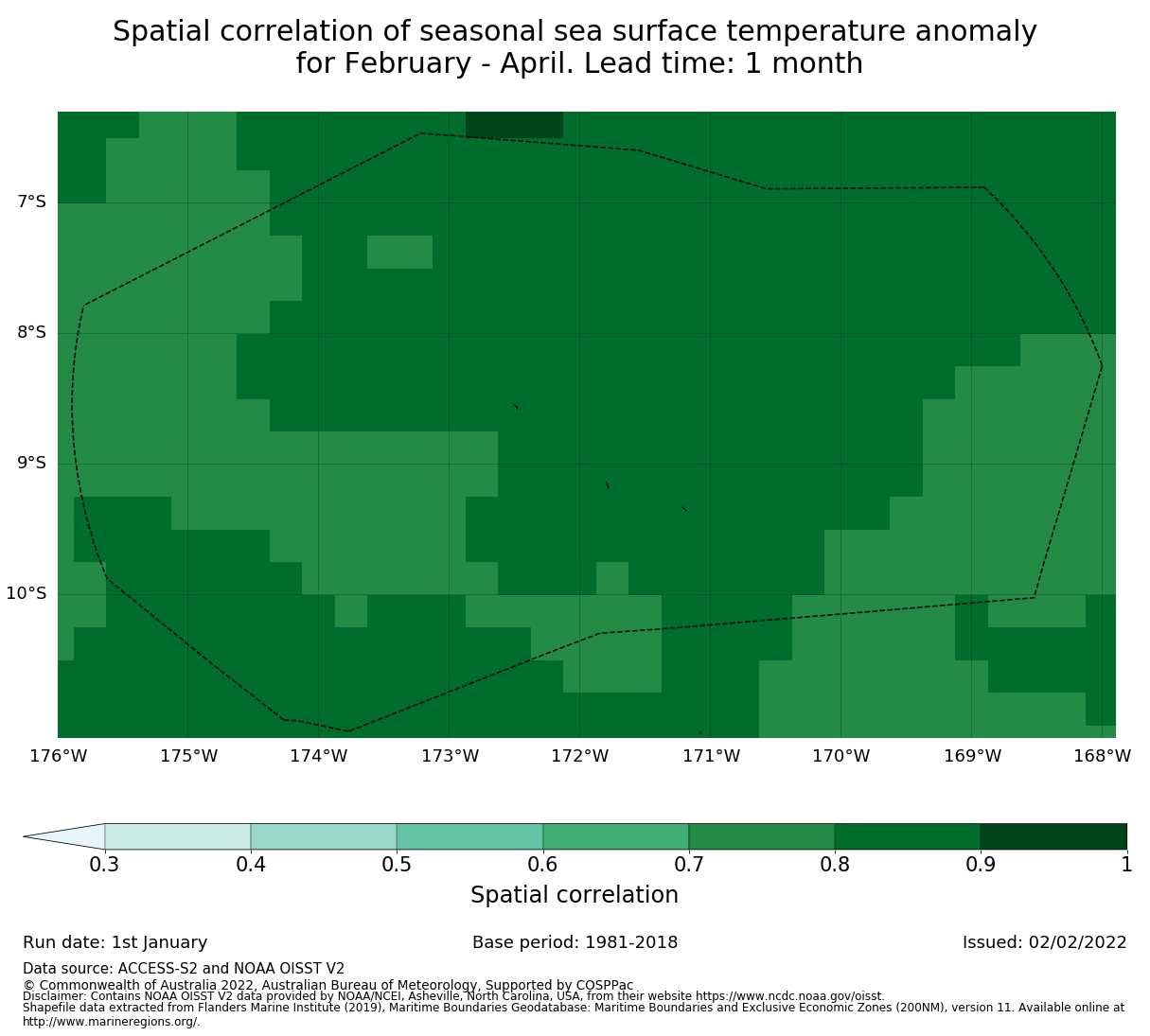 Spatial correlation of seasonal sea surface temperature anomaly for February - April. Lead time: 1 month

7°S
8°S
9°S
10°S

176°W 175°W 174°W 173°W 172°W 171°W 170°W 169°W 168°W

0.3 0.4 0.5 0.6 0.7 0.8 0.9 1
Spatial correlation

Run date: 1st January
Base period: 1981-2018
Issued: 02/02/2022

Data source: ACCESS-S2 and NOAA OISST V2
© Commonwealth of Australia 2022, Australian Bureau of Meteorology, Supported by COSPPac
Disclaimer: Contains NOAA OISST V2 data provided by NOAA/NCEI, Asheville, North Carolina, USA, from their website https://www.ncdc.noaa.gov/oisst.
Shapefile data extracted from Flanders Marine Institute (2019), Maritime Boundaries Geodatabase: Maritime Boundaries and Exclusive Economic Zones (200NM), version 11. Available online at http://www.marineregions.org/.